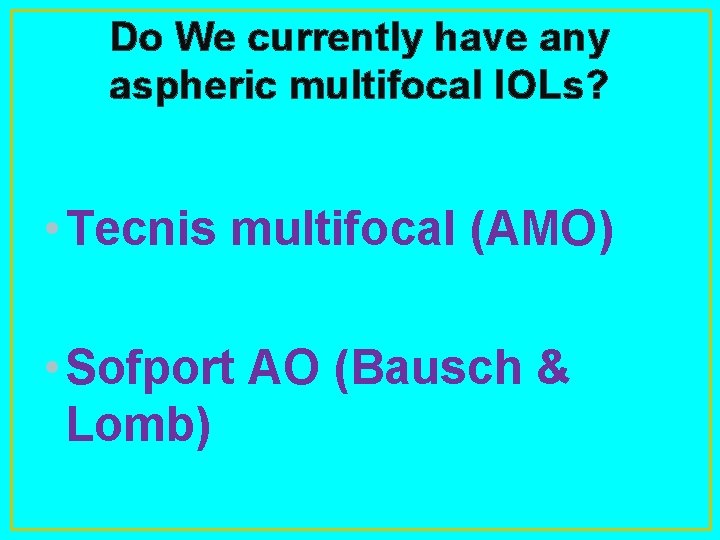 Do We currently have any aspheric multifocal IOLs?

• Tecnis multifocal (AMO)

• Sofport AO (Bausch & Lomb)